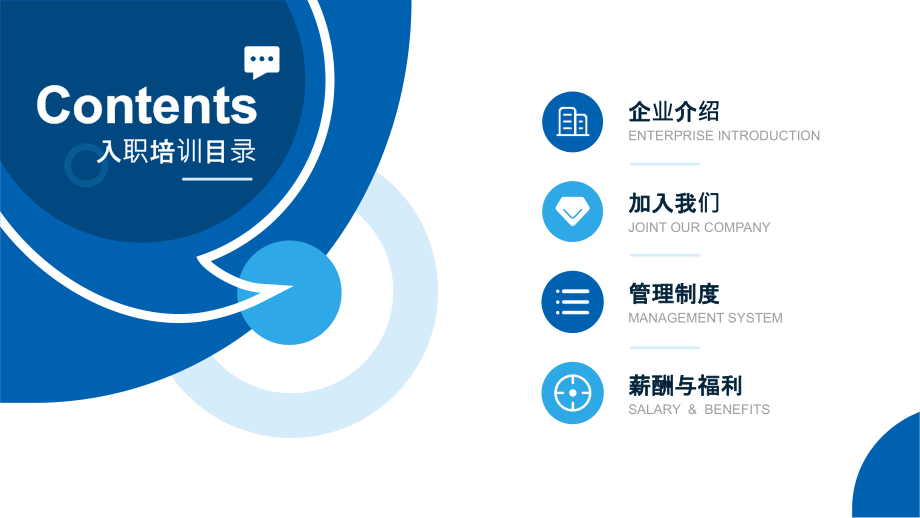 Contents
入职培训目录

企业介绍
ENTERPRISE INTRODUCTION

加入我们
JOINT OUR COMPANY

管理制度
MANAGEMENT SYSTEM

薪酬与福利
SALARY & BENEFITS